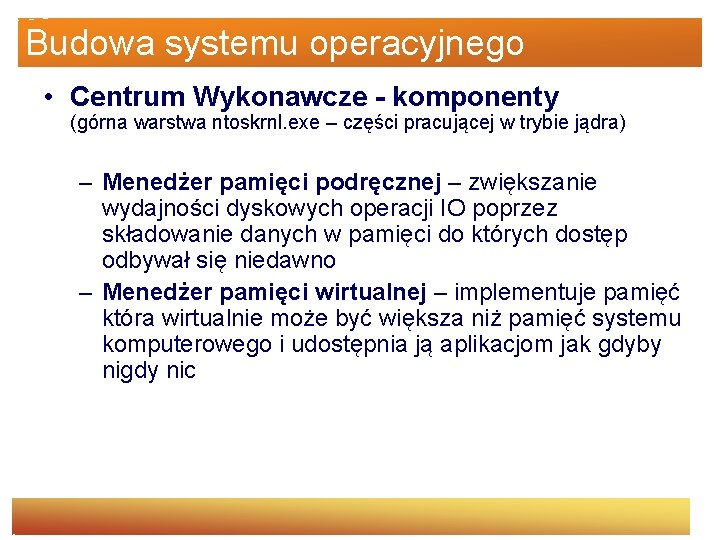 Budowa systemu operacyjnego

• Centrum Wykonawcze - komponenty
(górna warstwa ntoskrnl.exe – części pracującej w trybie jądra)

– Menedżer pamięci podręcznej – zwiększanie wydajności dyskowych operacji IO poprzez składowanie danych w pamięci do których dostęp odbywał się niedawno

– Menedżer pamięci wirtualnej – implementuje pamięć która wirtualnie może być większa niż pamięć systemu komputerowego i udostępnia ją aplikacjom jak gdyby nigdy nic